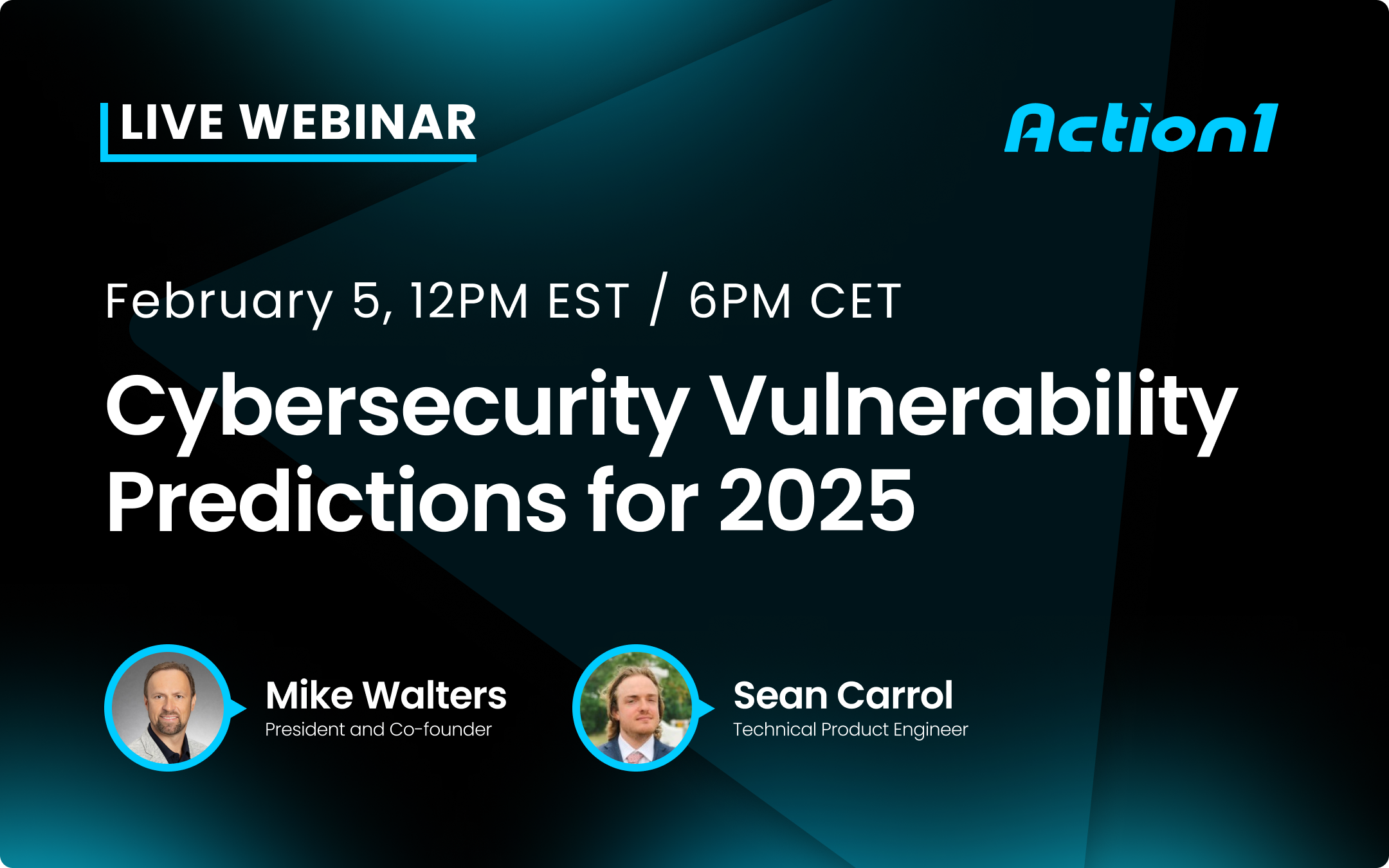 LIVE WEBINAR

Action1

February 5, 12PM EST / 6PM CET

Cybersecurity Vulnerability Predictions for 2025

Mike Walters
President and Co-founder

Sean Carrol
Technical Product Engineer